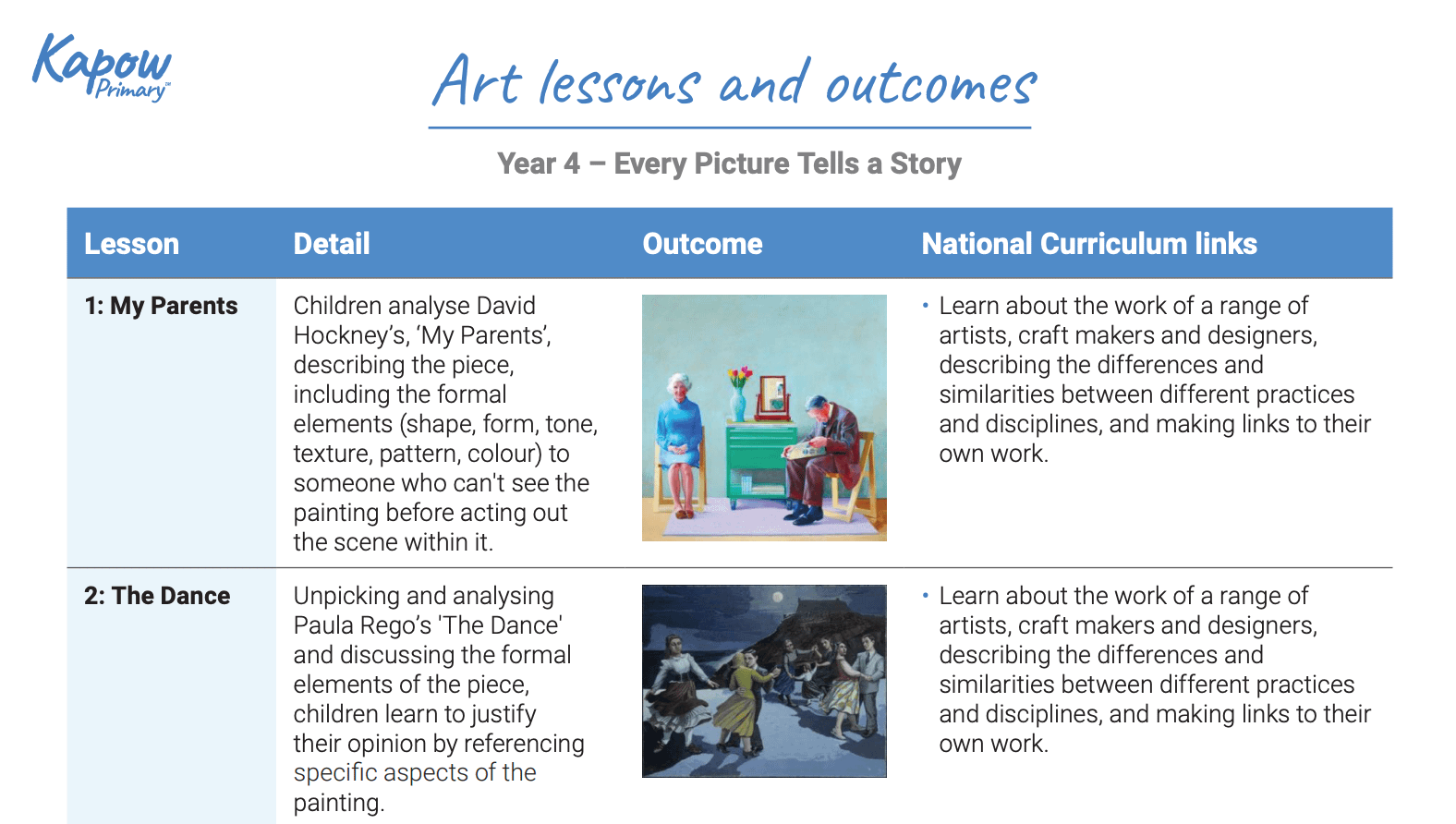 Kapow Primary™

Art lessons and outcomes

Year 4 – Every Picture Tells a Story

| Lesson | Detail | Outcome | National Curriculum links |
|---|---|---|---|
| 1: My Parents | Children analyse David Hockney's, 'My Parents', describing the piece, including the formal elements (shape, form, tone, texture, pattern, colour) to someone who can't see the painting before acting out the scene within it. | | • Learn about the work of a range of artists, craft makers and designers, describing the differences and similarities between different practices and disciplines, and making links to their own work. |
| 2: The Dance | Unpicking and analysing Paula Rego's 'The Dance' and discussing the formal elements of the piece, children learn to justify their opinion by referencing specific aspects of the painting. | | • Learn about the work of a range of artists, craft makers and designers, describing the differences and similarities between different practices and disciplines, and making links to their own work. |